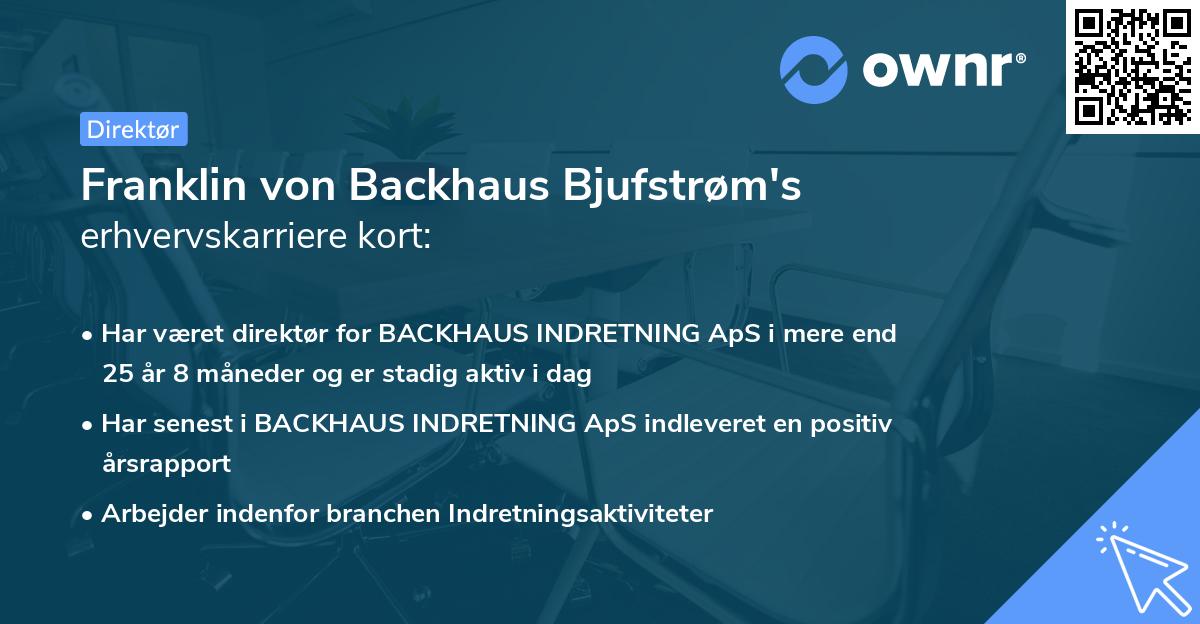 ownr®

Direktør

Franklin von Backhaus Bjufstrøm's
erhvervskarriere kort:

• Har været direktør for BACKHAUS INDRETNING ApS i mere end 25 år 8 måneder og er stadig aktiv i dag

• Har senest i BACKHAUS INDRETNING ApS indleveret en positiv årsrapport

• Arbejder indenfor branchen Indretningsaktiviteter